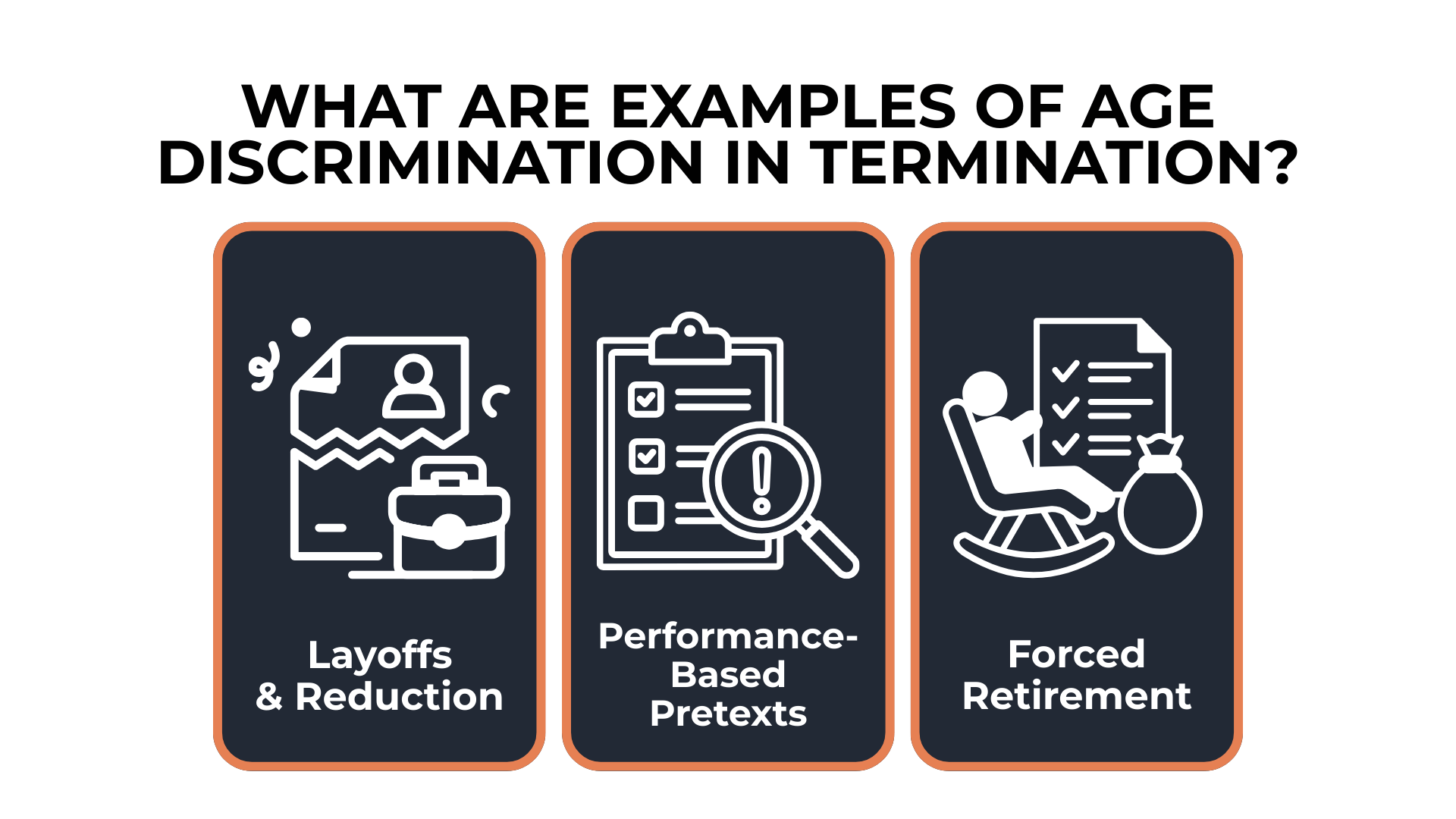 WHAT ARE EXAMPLES OF AGE DISCRIMINATION IN TERMINATION?

Layoffs & Reduction

Performance-Based Pretexts

Forced Retirement